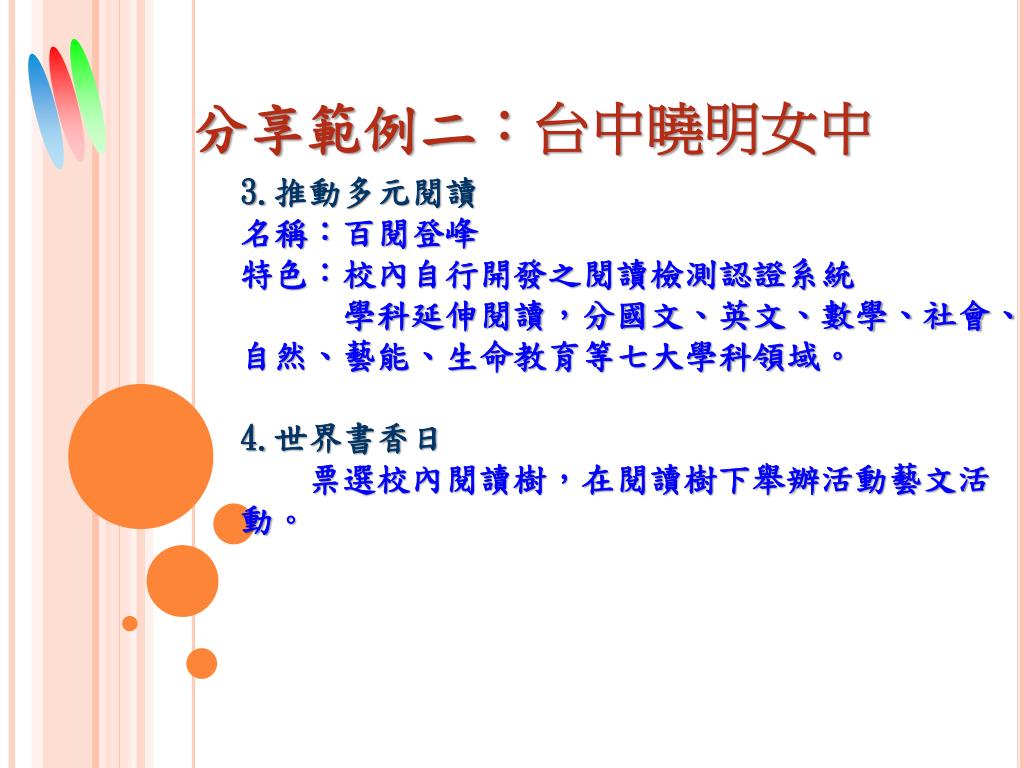 分享範例二：台中曉明女中

3.推動多元閱讀
名稱：百閱登峰
特色：校內自行開發之閱讀檢測認證系統
學科延伸閱讀，分國文、英文、數學、社會、自然、藝能、生命教育等七大學科領域。

4.世界書香日
票選校內閱讀樹，在閱讀樹下舉辦活動藝文活動。